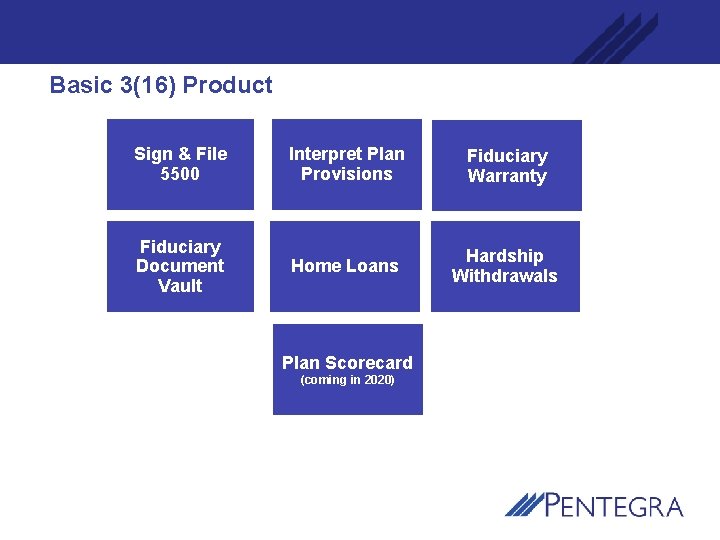 Basic 3(16) Product

Sign & File
5500

Interpret Plan
Provisions

Fiduciary
Warranty

Fiduciary
Document
Vault

Home Loans

Hardship
Withdrawals

Plan Scorecard
(coming in 2020)

PENTEGRA